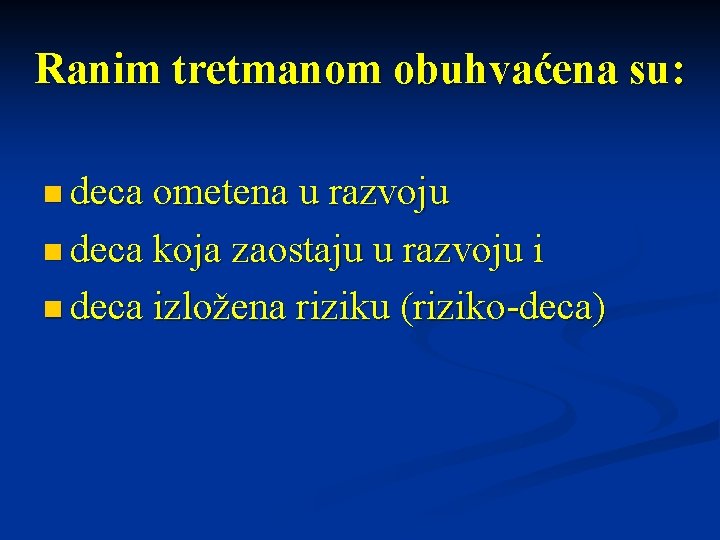 Ranim tretmanom obuhvaćena su:

- deca ometena u razvoju
- deca koja zaostaju u razvoju i
- deca izložena riziku (riziko-deca)